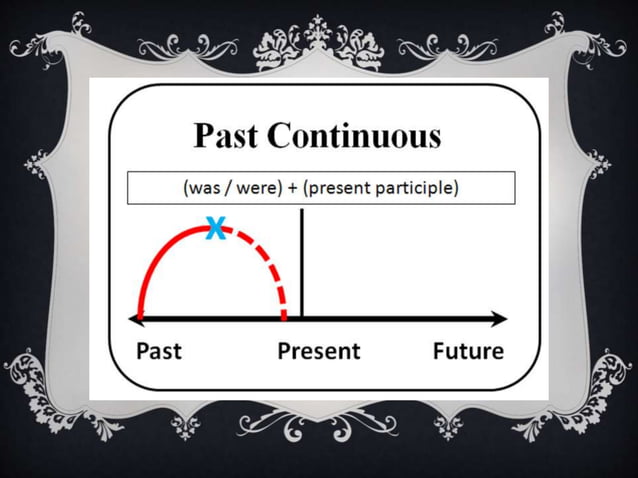 Past Continuous

(was / were) + (present participle)

X

Past Present Future